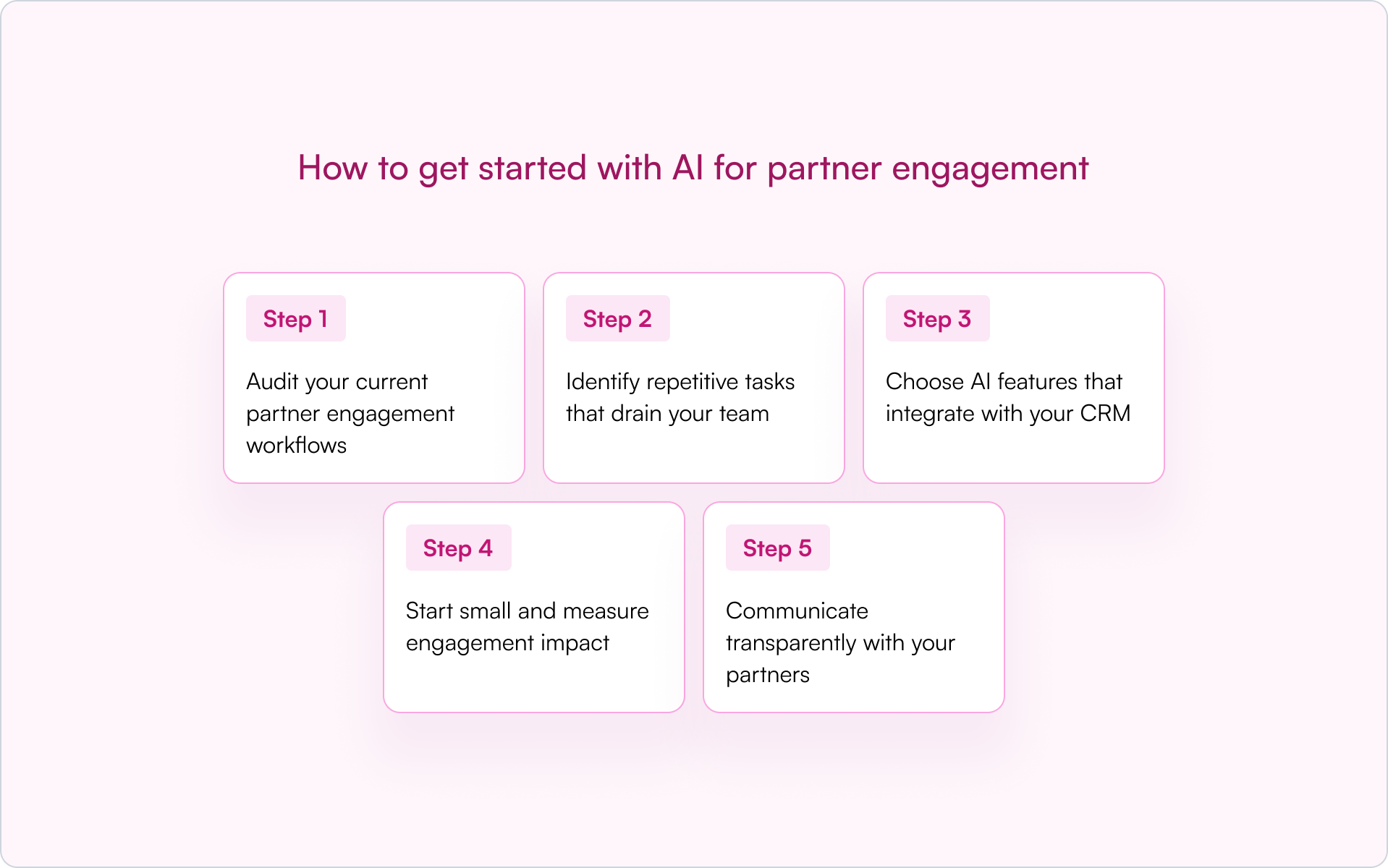 How to get started with AI for partner engagement

Step 1

Audit your current partner engagement workflows

Step 2

Identify repetitive tasks that drain your team

Step 3

Choose AI features that integrate with your CRM

Step 4

Start small and measure engagement impact

Step 5

Communicate transparently with your partners